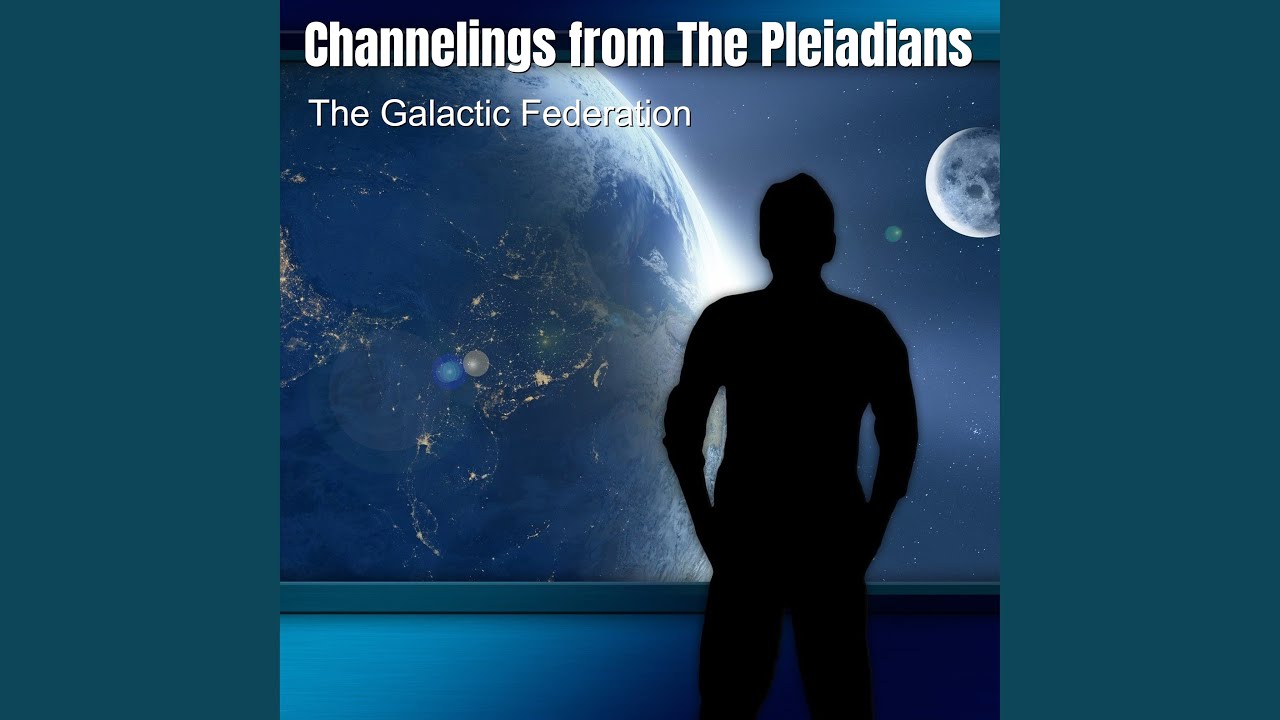 Channelings from The Pleiadians

The Galactic Federation